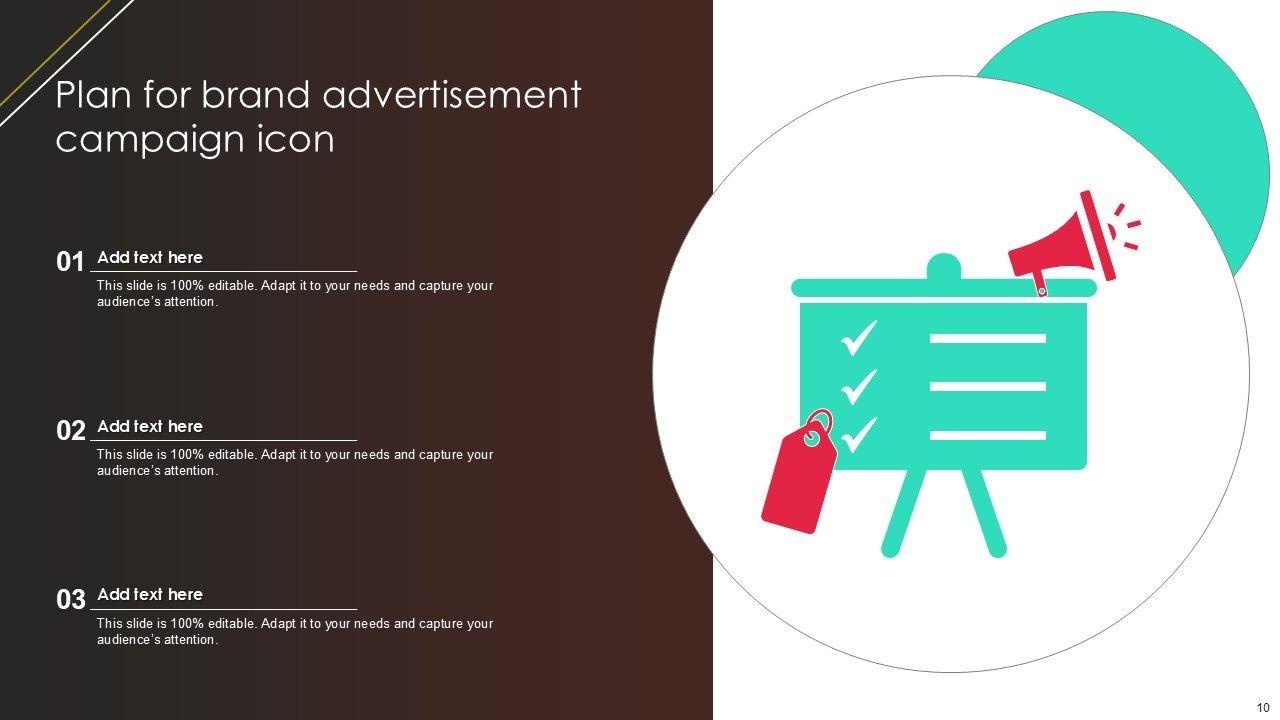 Plan for brand advertisement campaign icon

01 Add text here

This slide is 100% editable. Adapt it to your needs and capture your audience's attention.

02 Add text here

This slide is 100% editable. Adapt it to your needs and capture your audience's attention.

03 Add text here

This slide is 100% editable. Adapt it to your needs and capture your audience's attention.

10